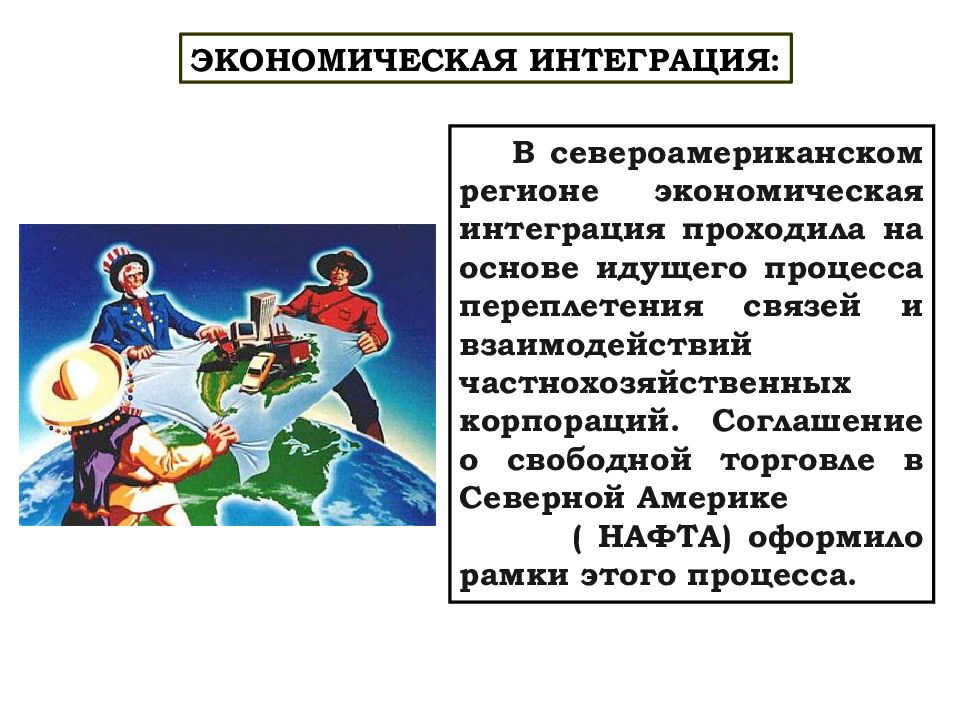 ЭКОНОМИЧЕСКАЯ ИНТЕГРАЦИЯ:

В североамериканском регионе экономическая интеграция проходила на основе идущего процесса переплетения связей и взаимодействий частнохозяйственных корпораций. Соглашение о свободной торговле в Северной Америке ( НАФТА) оформило рамки этого процесса.